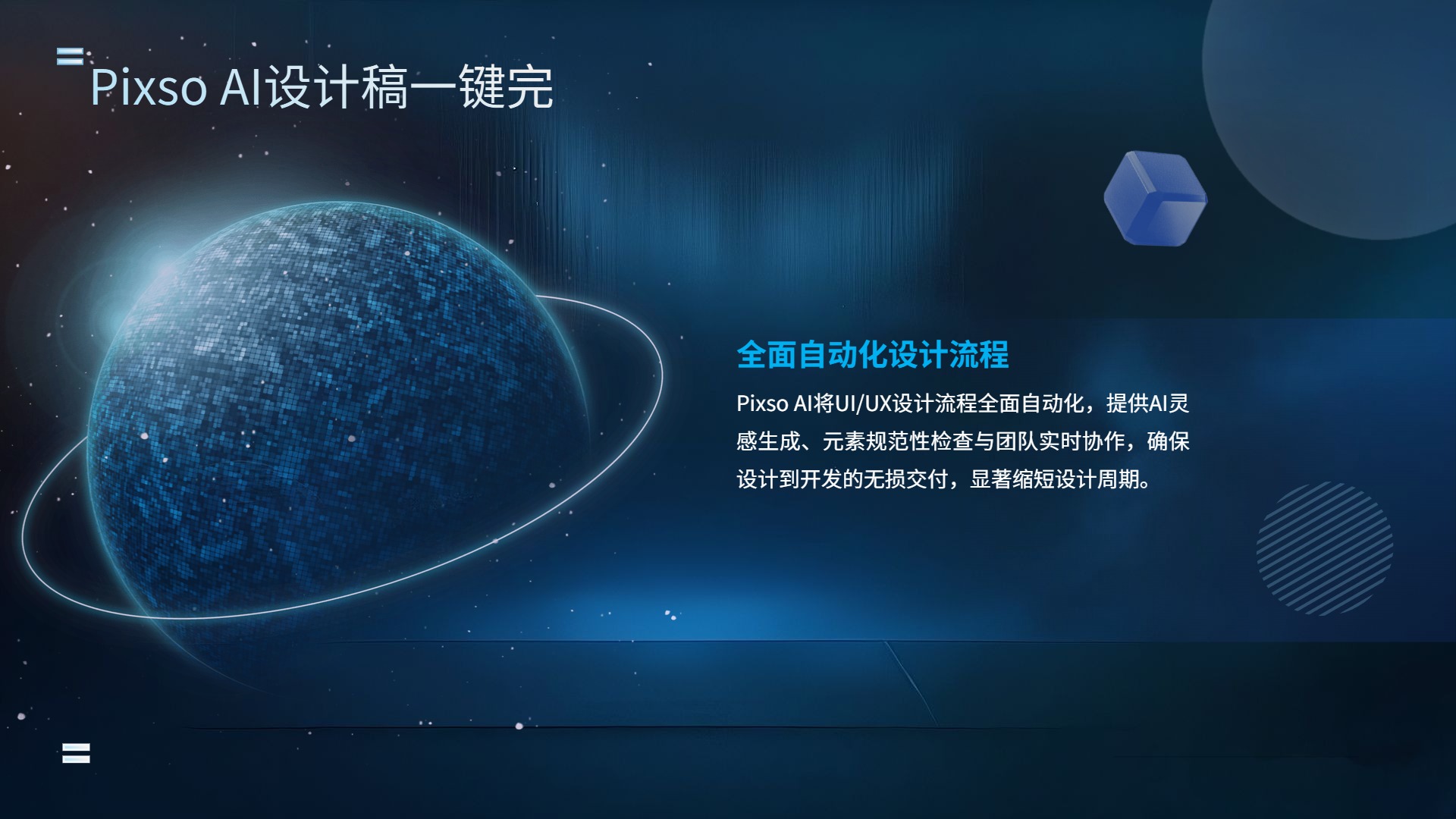 Pixso AI设计稿一键完

全面自动化设计流程

Pixso AI将UI/UX设计流程全面自动化，提供AI灵感生成、元素规范性检查与团队实时协作，确保设计到开发的无损交付，显著缩短设计周期。